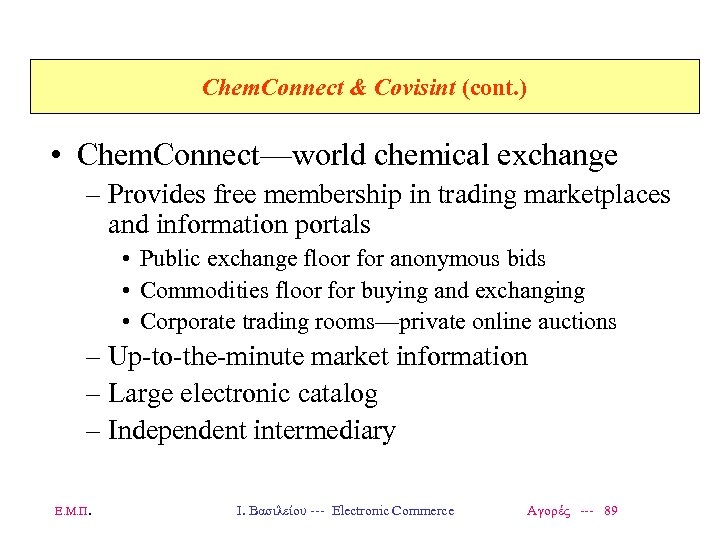 ChemConnect & Covisint (cont.)

• ChemConnect—world chemical exchange
– Provides free membership in trading marketplaces and information portals
• Public exchange floor for anonymous bids
• Commodities floor for buying and exchanging
• Corporate trading rooms—private online auctions
– Up-to-the-minute market information
– Large electronic catalog
– Independent intermediary

Ε.Μ.Π. Ι. Βασιλείου --- Electronic Commerce Αγορές --- 89